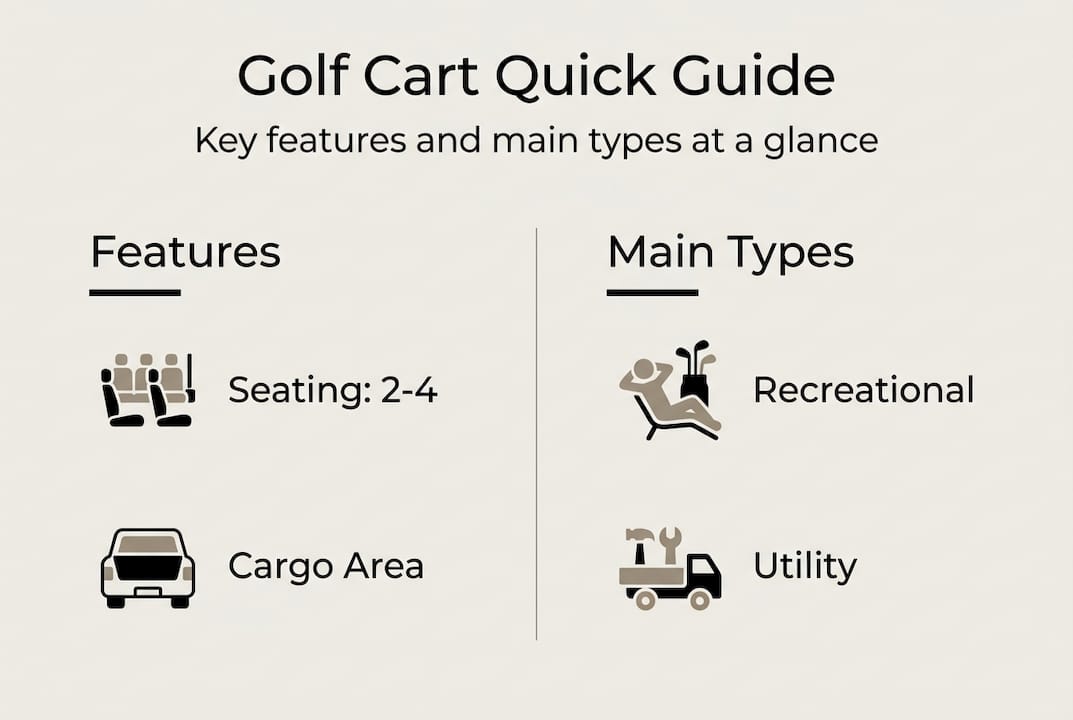 Golf Cart Quick Guide

Key features and main types at a glance

Features

Seating: 2-4

Cargo Area

Main Types

Recreational

Utility